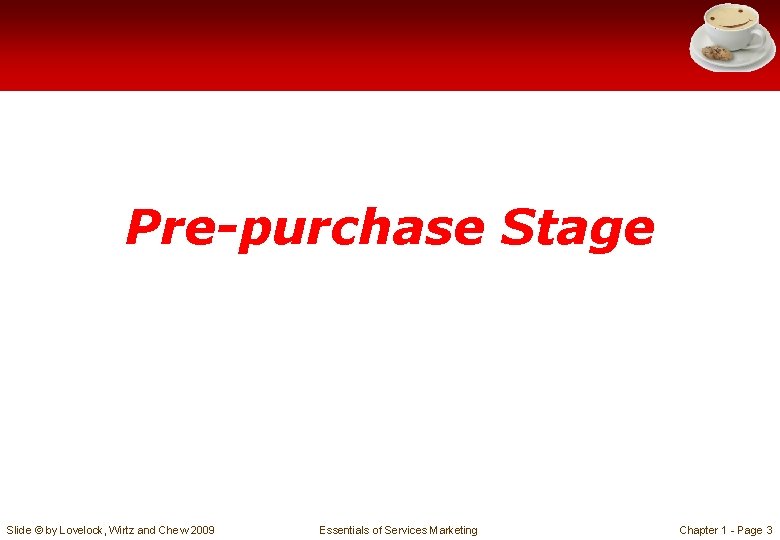 Pre-purchase Stage

Slide © by Lovelock, Wirtz and Chew 2009

Essentials of Services Marketing

Chapter 1 - Page 3